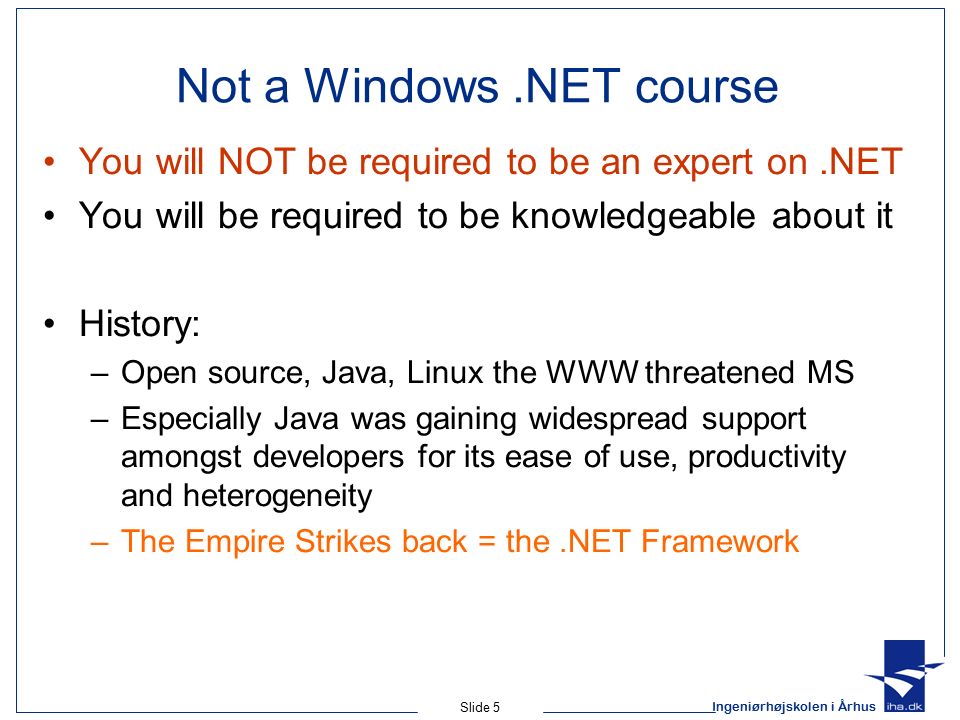 Not a Windows .NET course

• You will NOT be required to be an expert on .NET
• You will be required to be knowledgeable about it

• History:
– Open source, Java, Linux the WWW threatened MS
– Especially Java was gaining widespread support amongst developers for its ease of use, productivity and heterogeneity
– The Empire Strikes back = the .NET Framework

Slide 5

Ingeniørhøjskolen i Århus

iha.dk